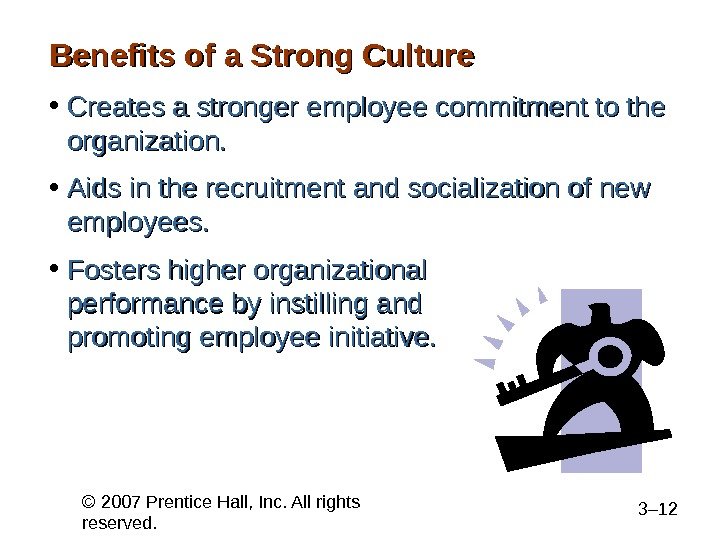 Benefits of a Strong Culture

• Creates a stronger employee commitment to the organization.

• Aids in the recruitment and socialization of new employees.

• Fosters higher organizational performance by instilling and promoting employee initiative.

© 2007 Prentice Hall, Inc. All rights reserved.

3–12